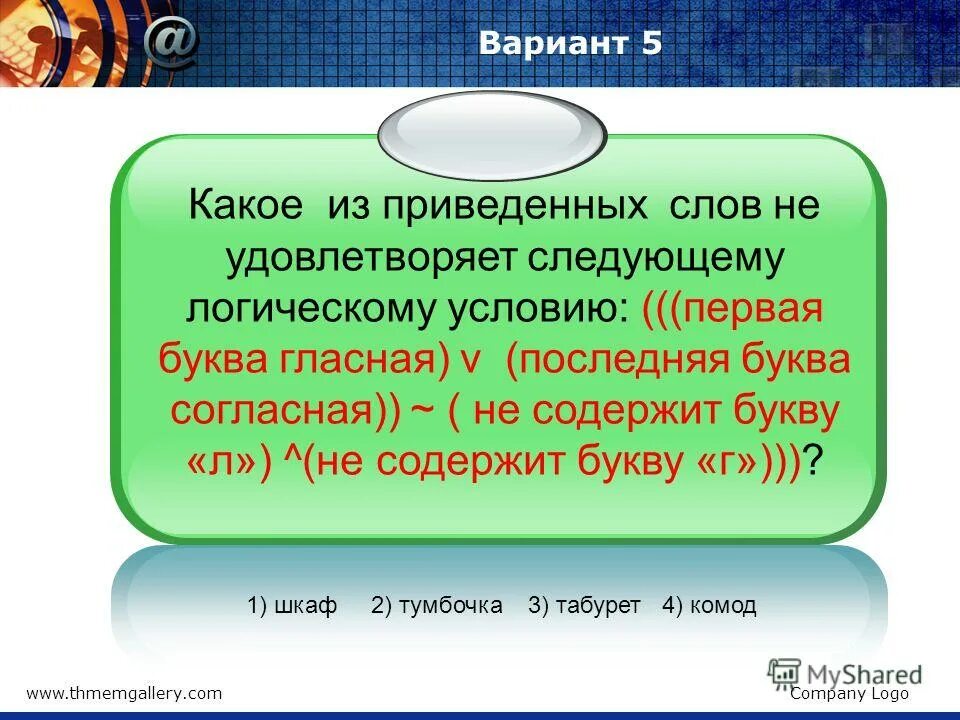 Вариант 5

Какое из приведенных слов не удовлетворяет следующему логическому условию: (((первая буква гласная) v (последняя буква согласная)) ~ ( не содержит букву «л») ^(не содержит букву «г»)))?

1) шкаф 2) тумбочка 3) табурет 4) комод

www.thmemgallery.com

MyShared

Company Logo